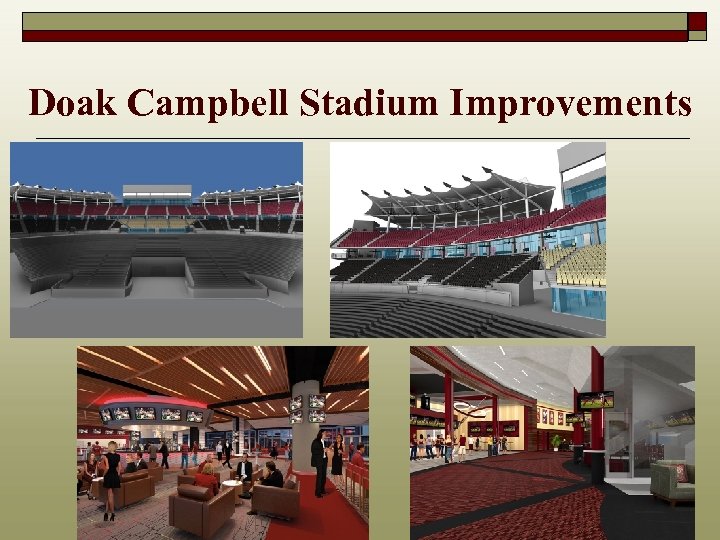 Doak Campbell Stadium Improvements